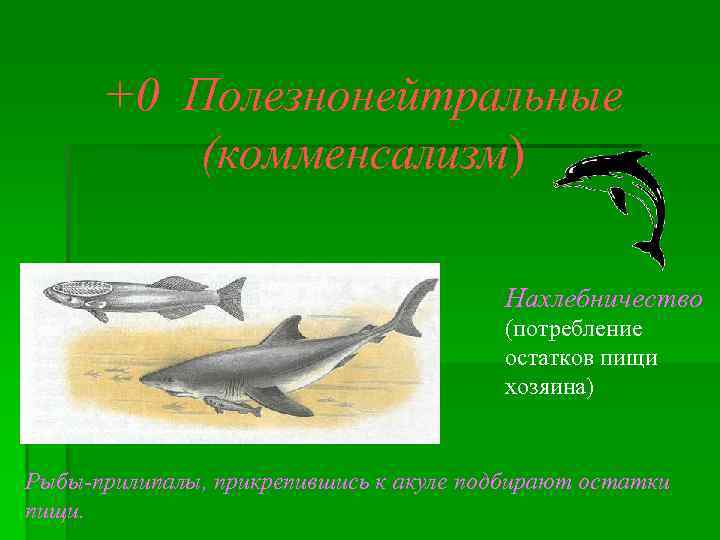 +0 Полезнонейтральные (комменсализм)

Нахлебничество (потребление остатков пищи хозяина)

Рыбы-прилипалы, прикрепившись к акуле подбирают остатки пищи.